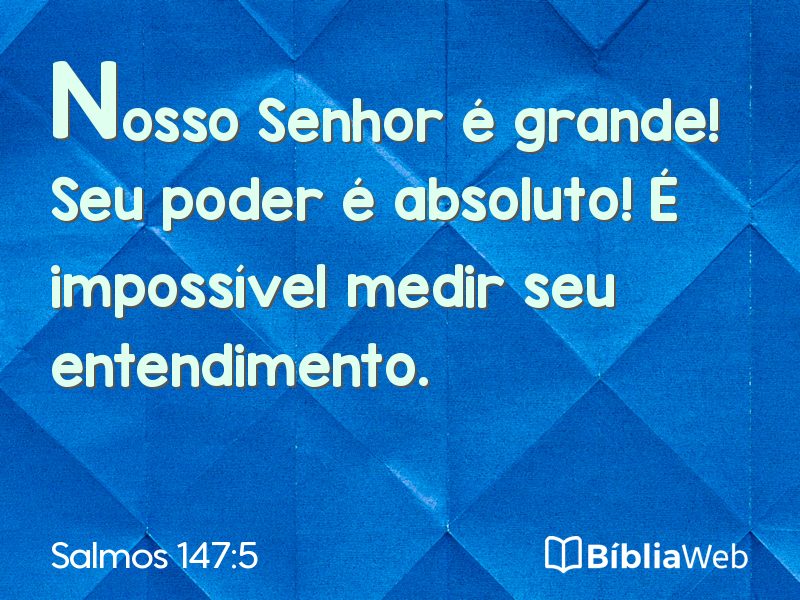 Nosso Senhor é grande! Seu poder é absoluto! É impossível medir seu entendimento.

Salmos 147:5

BíbliaWeb